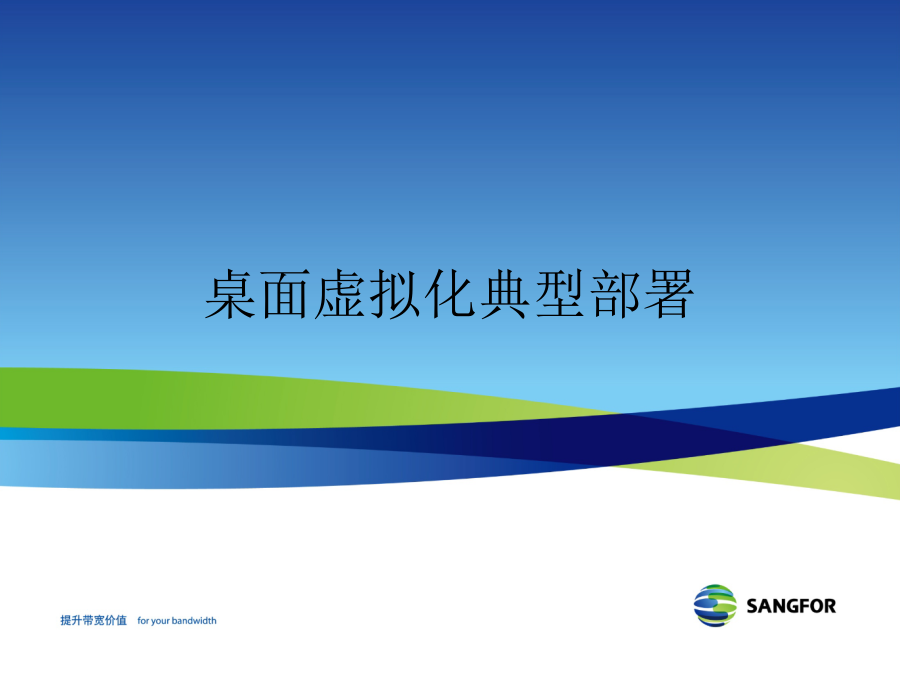 桌面虚拟化典型部署

提升带宽价值 for your bandwidth

SANGFOR